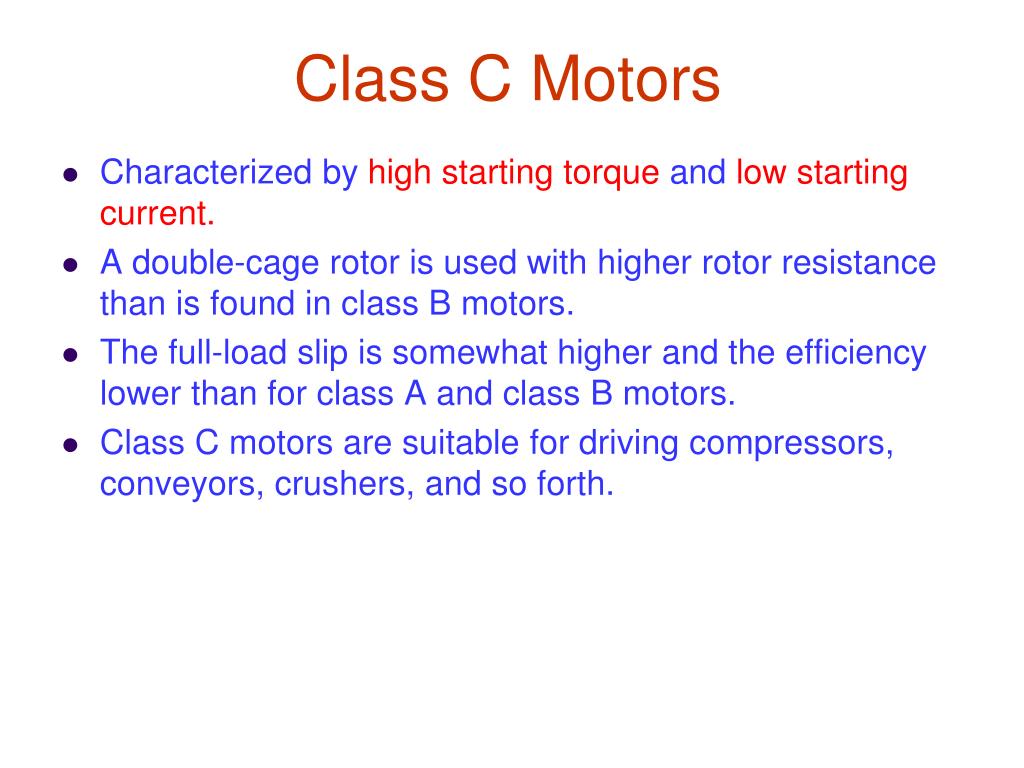 Class C Motors

- Characterized by high starting torque and low starting current.
- A double-cage rotor is used with higher rotor resistance than is found in class B motors.
- The full-load slip is somewhat higher and the efficiency lower than for class A and class B motors.
- Class C motors are suitable for driving compressors, conveyors, crushers, and so forth.